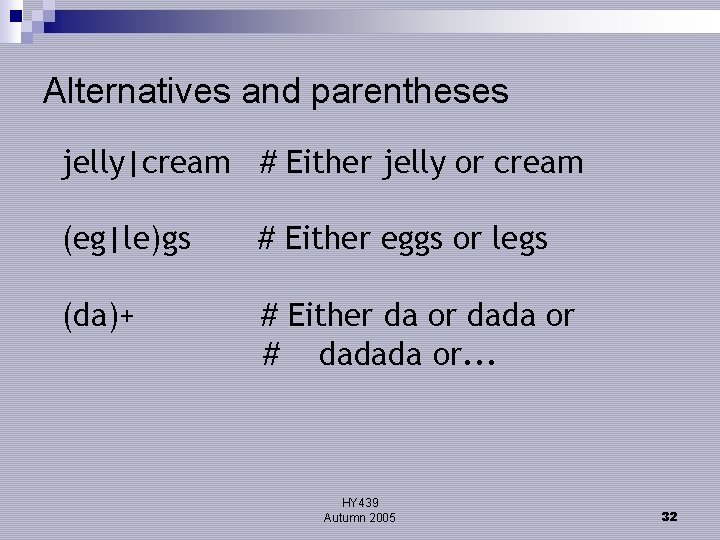 Alternatives and parentheses

jelly|cream # Either jelly or cream

(eg|le)gs # Either eggs or legs

(da)+ # Either da or dada or
# dadada or...

HY439
Autumn 2005

32